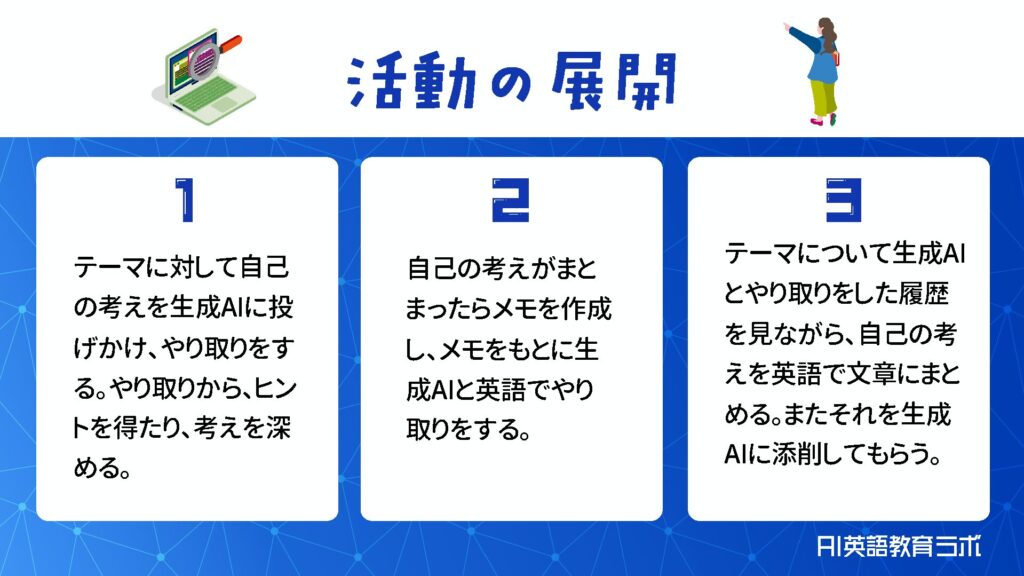 活動の展開

1

テーマに対して自己の考えを生成AIに投げかけ、やり取りをする。やり取りから、ヒントを得たり、考えを深める。

2

自己の考えがまとまったらメモを作成し、メモをもとに生成AIと英語でやり取りをする。

3

テーマについて生成AIとやり取りをした履歴を見ながら、自己の考えを英語で文章にまとめる。またそれを生成AIに添削してもらう。

AI英語教育ラボ